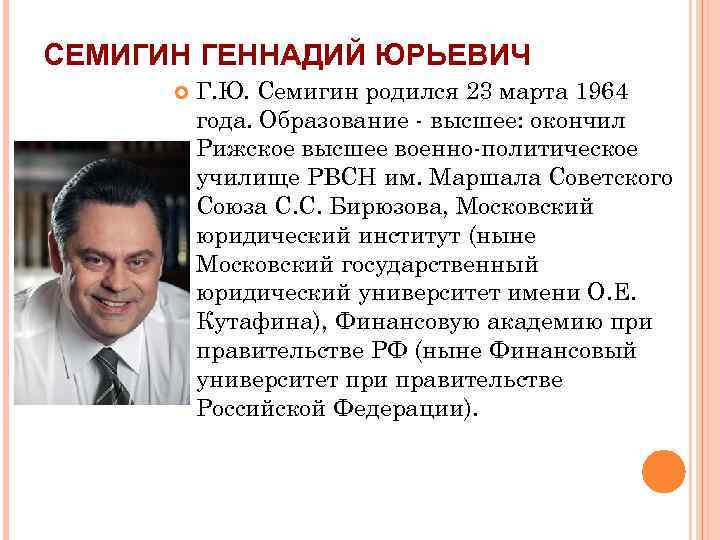 СЕМИГИН ГЕННАДИЙ ЮРЬЕВИЧ

Г.Ю. Семигин родился 23 марта 1964 года. Образование - высшее: окончил Рижское высшее военно-политическое училище РВСН им. Маршала Советского Союза С.С. Бирюзова, Московский юридический институт (ныне Московский государственный юридический университет имени О.Е. Кутафина), Финансовую академию при правительстве РФ (ныне Финансовый университет при правительстве Российской Федерации).